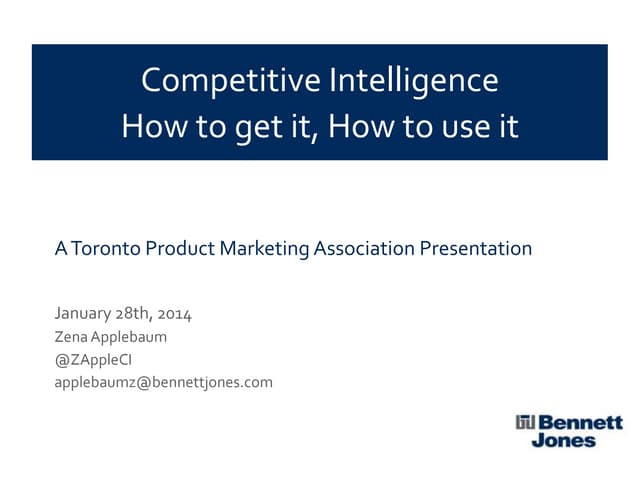 Competitive Intelligence
How to get it, How to use it

A Toronto Product Marketing Association Presentation

January 28th, 2014
Zena Applebaum
@ZAppleCI
applebaumz@bennettjones.com

Bennett Jones